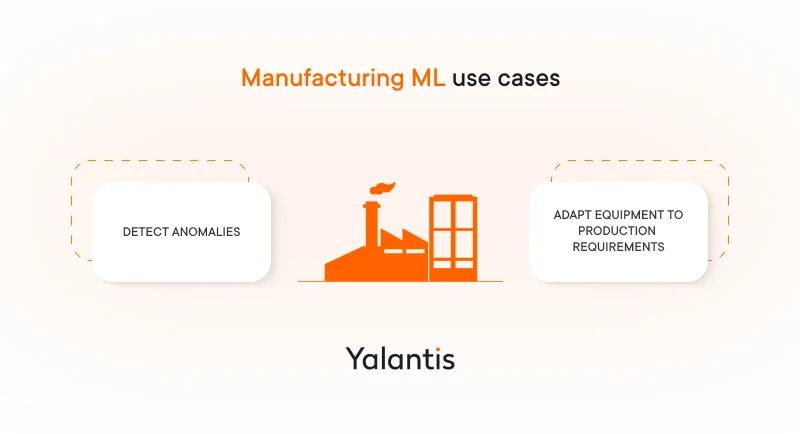 Manufacturing ML use cases

DETECT ANOMALIES

ADAPT EQUIPMENT TO PRODUCTION REQUIREMENTS

Yalantis